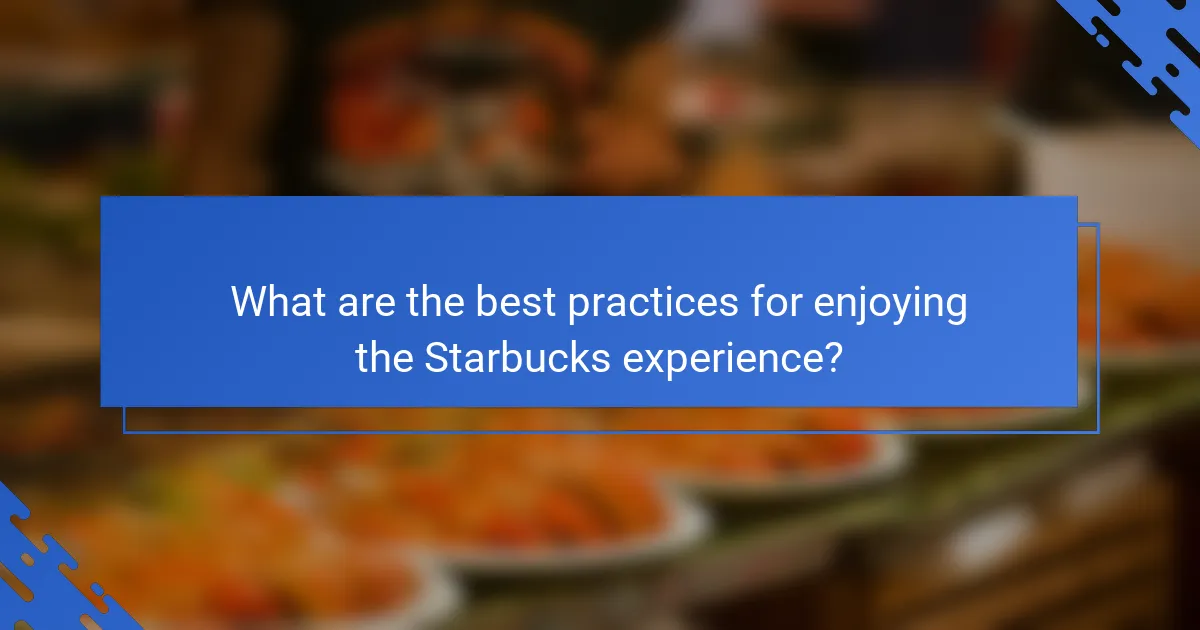 What are the best practices for enjoying the Starbucks experience?